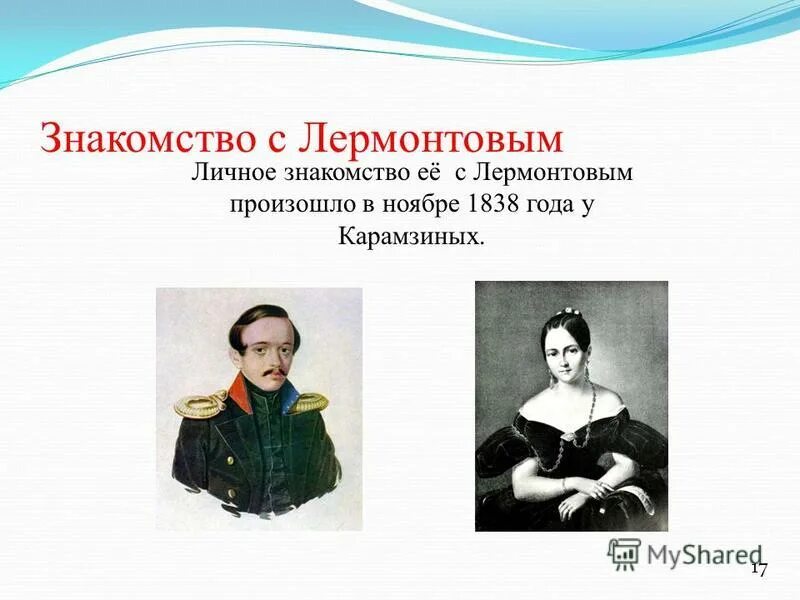 Знакомство с Лермонтовым

Личное знакомство её с Лермонтовым произошло в ноябре 1838 года у Карамзиных.

MyShared

17